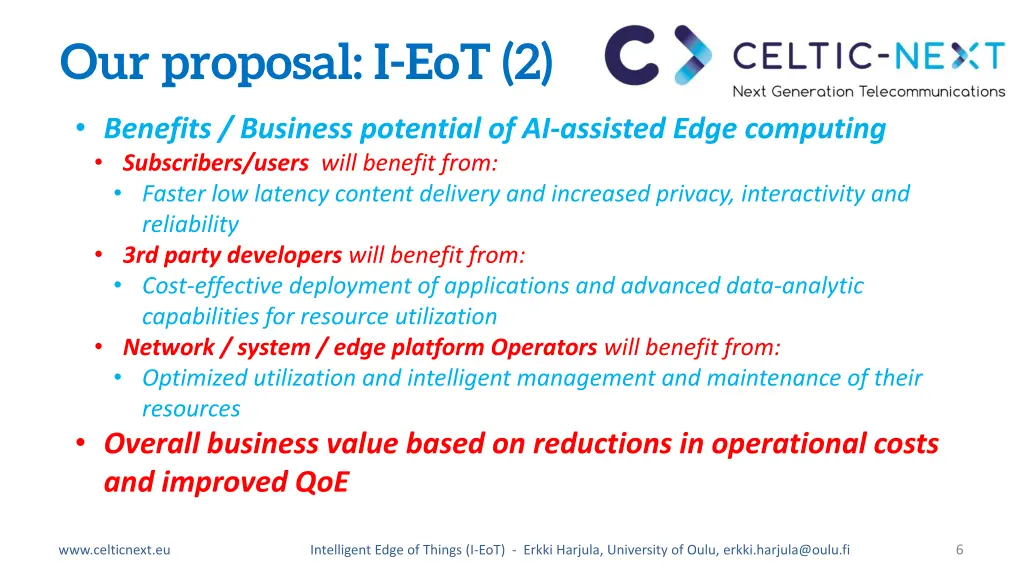 Our proposal: I-EoT (2)

CELTIC-NEXT
Next Generation Telecommunications

• Benefits / Business potential of AI-assisted Edge computing
  • Subscribers/users will benefit from:
    • Faster low latency content delivery and increased privacy, interactivity and reliability
  • 3rd party developers will benefit from:
    • Cost-effective deployment of applications and advanced data-analytic capabilities for resource utilization
  • Network / system / edge platform Operators will benefit from:
    • Optimized utilization and intelligent management and maintenance of their resources
• Overall business value based on reductions in operational costs and improved QoE

www.celticnext.eu

Intelligent Edge of Things (I-EoT) - Erkki Harjula, University of Oulu, erkki.harjula@oulu.fi

6